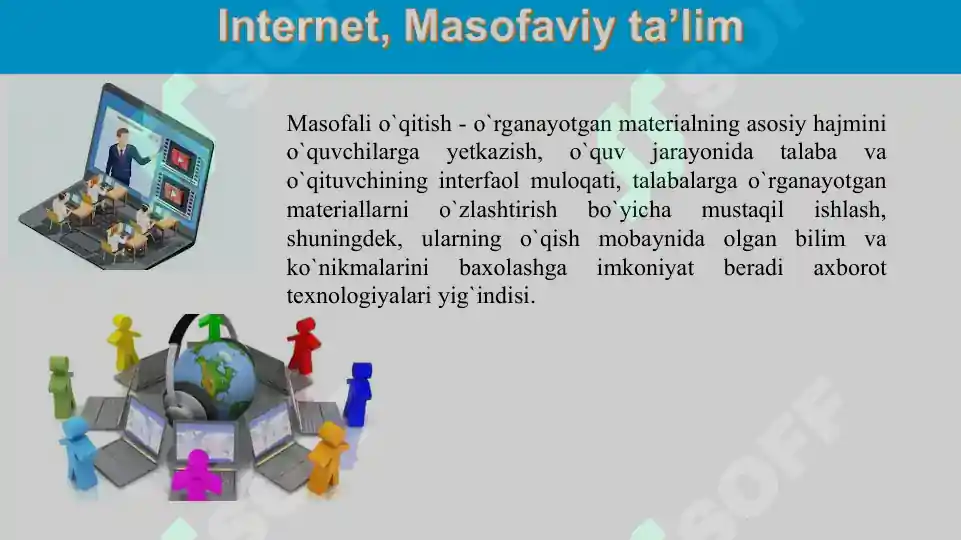 Internet, Masofaviy ta’lim

Masofali o`qitish - o`rganayotgan materialning asosiy hajmini o`quvchilarga yetkazish, o`quv jarayonida talaba va o`qituvchining interfaol muloqati, talabalarga o`rganayotgan materiallarni o`zlashtirish bo`yicha mustaqil ishlash, shuningdek, ularning o`qish mobaynida olgan bilim va ko`nikmalarini baxolashga imkoniyat beradi axborot texnologiyalari yig`indisi.

SOFF